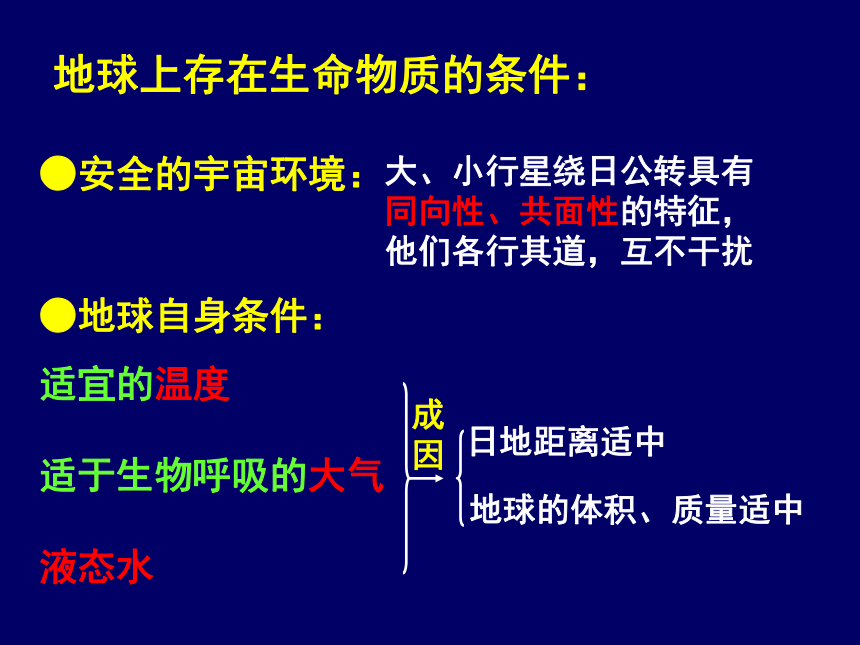 地球上存在生命物质的条件：

●安全的宇宙环境：大、小行星绕日公转具有同向性、共面性的特征，他们各行其道，互不干扰

●地球自身条件：

适宜的温度

适于生物呼吸的大气

液态水

成因

日地距离适中

地球的体积、质量适中